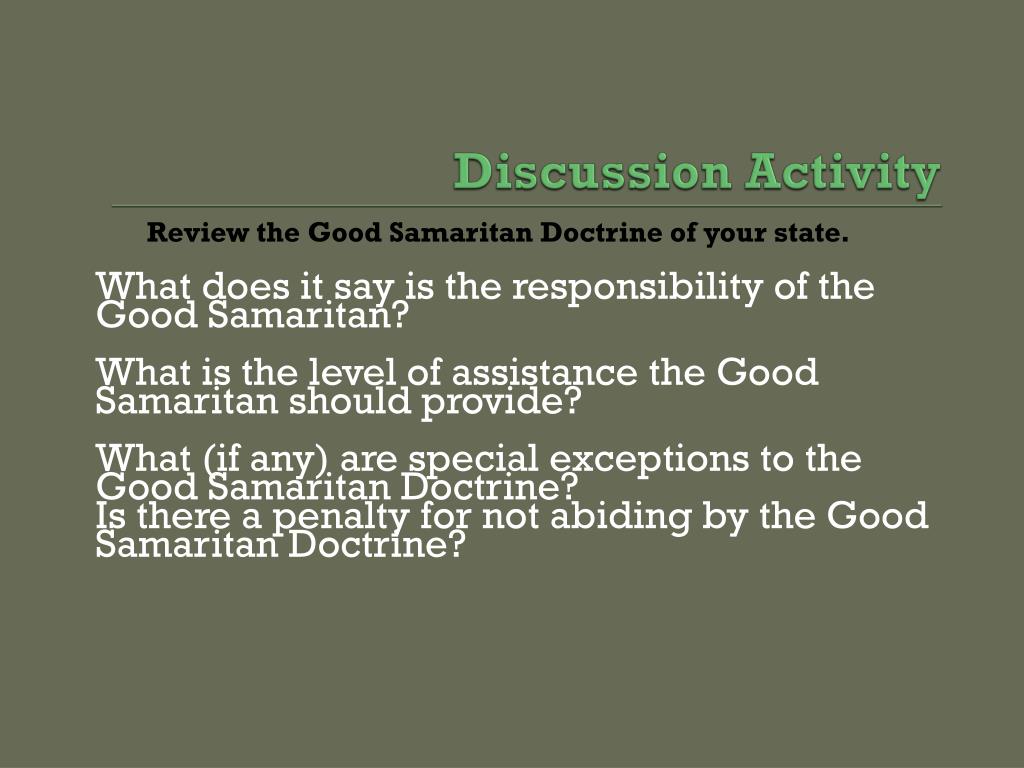 Discussion Activity

Review the Good Samaritan Doctrine of your state.

What does it say is the responsibility of the Good Samaritan?

What is the level of assistance the Good Samaritan should provide?

What (if any) are special exceptions to the Good Samaritan Doctrine?
Is there a penalty for not abiding by the Good Samaritan Doctrine?